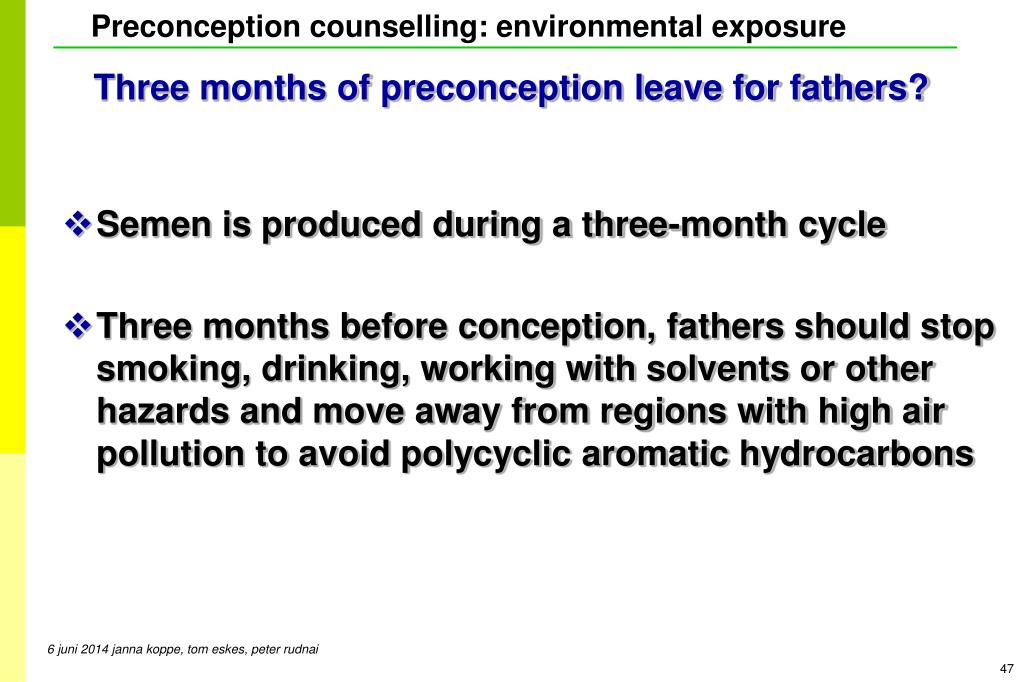 Preconception counselling: environmental exposure

Three months of preconception leave for fathers?

❖ Semen is produced during a three-month cycle

❖ Three months before conception, fathers should stop smoking, drinking, working with solvents or other hazards and move away from regions with high air pollution to avoid polycyclic aromatic hydrocarbons

6 juni 2014 janna koppe, tom eskes, peter rudnai

47